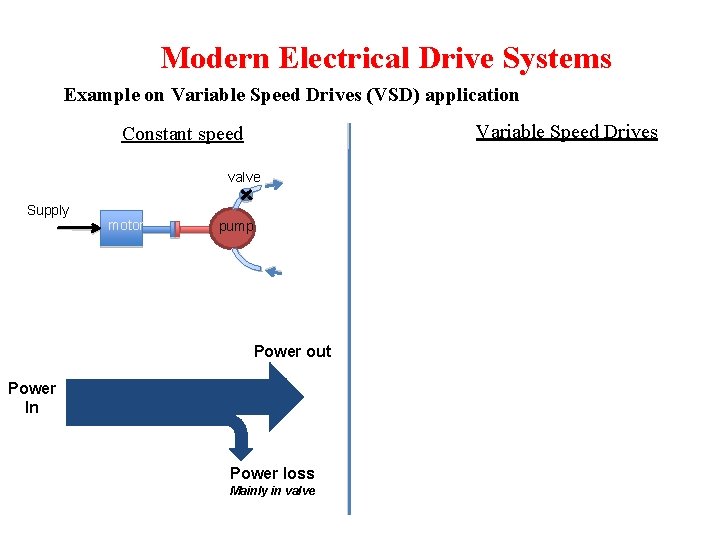 Modern Electrical Drive Systems

Example on Variable Speed Drives (VSD) application

Constant speed

valve

Supply

motor

pump

Power out

Power In

Power loss
Mainly in valve

Variable Speed Drives